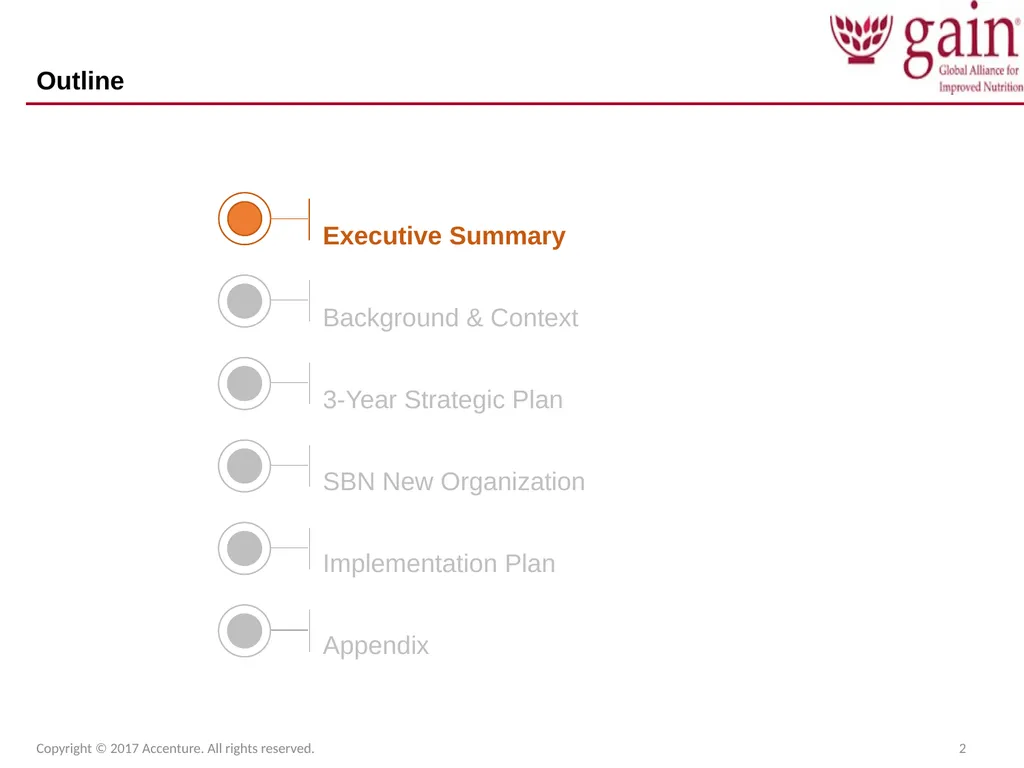 Outline

gain®
Global Alliance for
Improved Nutrition

Executive Summary

Background & Context

3-Year Strategic Plan

SBN New Organization

Implementation Plan

Appendix

Copyright © 2017 Accenture. All rights reserved.

2